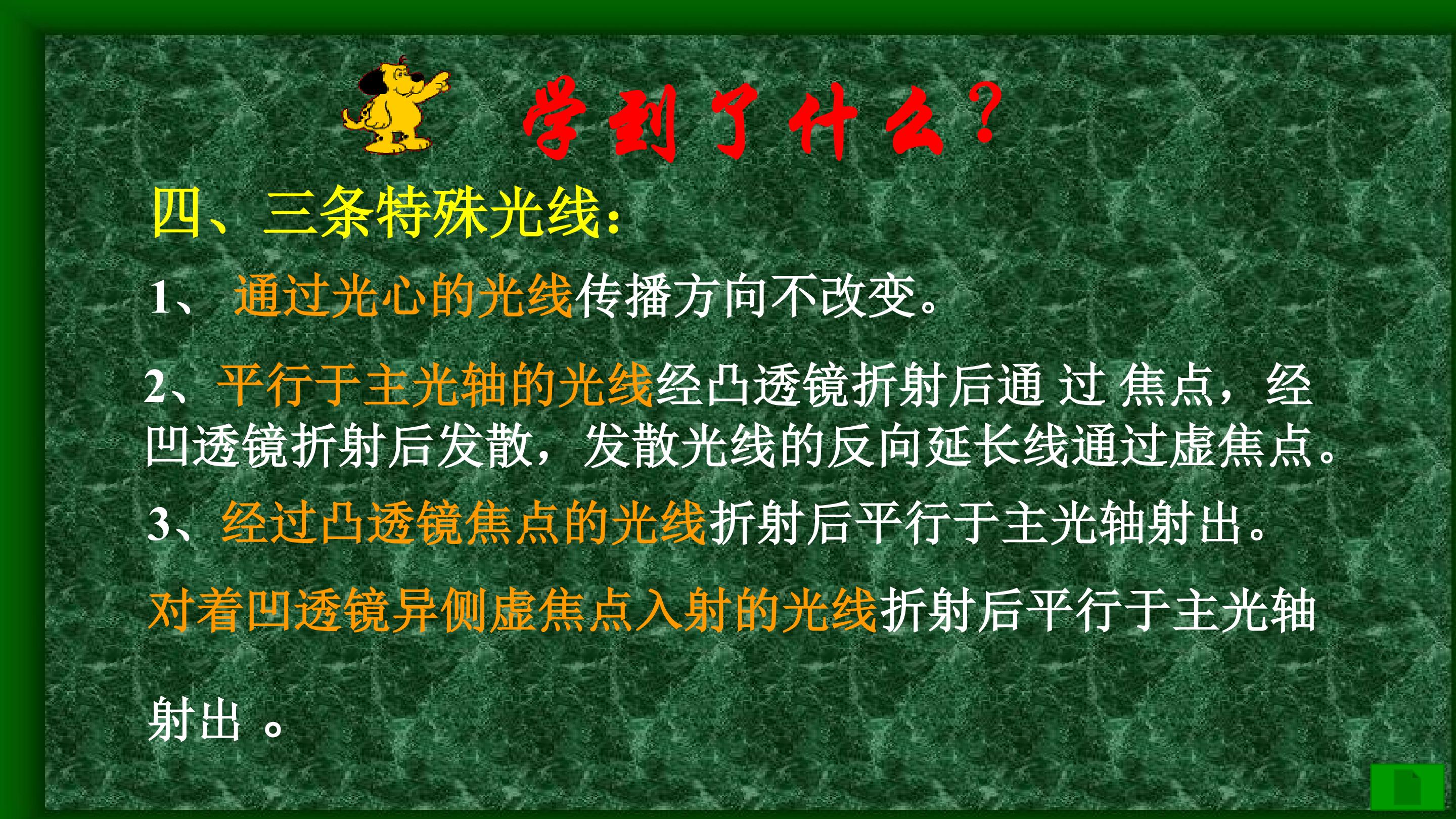 学到了什么？

四、三条特殊光线：

1、通过光心的光线传播方向不改变。

2、平行于主光轴的光线经凸透镜折射后通过焦点，经凹透镜折射后发散，发散光线的反向延长线通过虚焦点。

3、经过凸透镜焦点的光线折射后平行于主光轴射出。

对着凹透镜异侧虚焦点入射的光线折射后平行于主光轴射出。